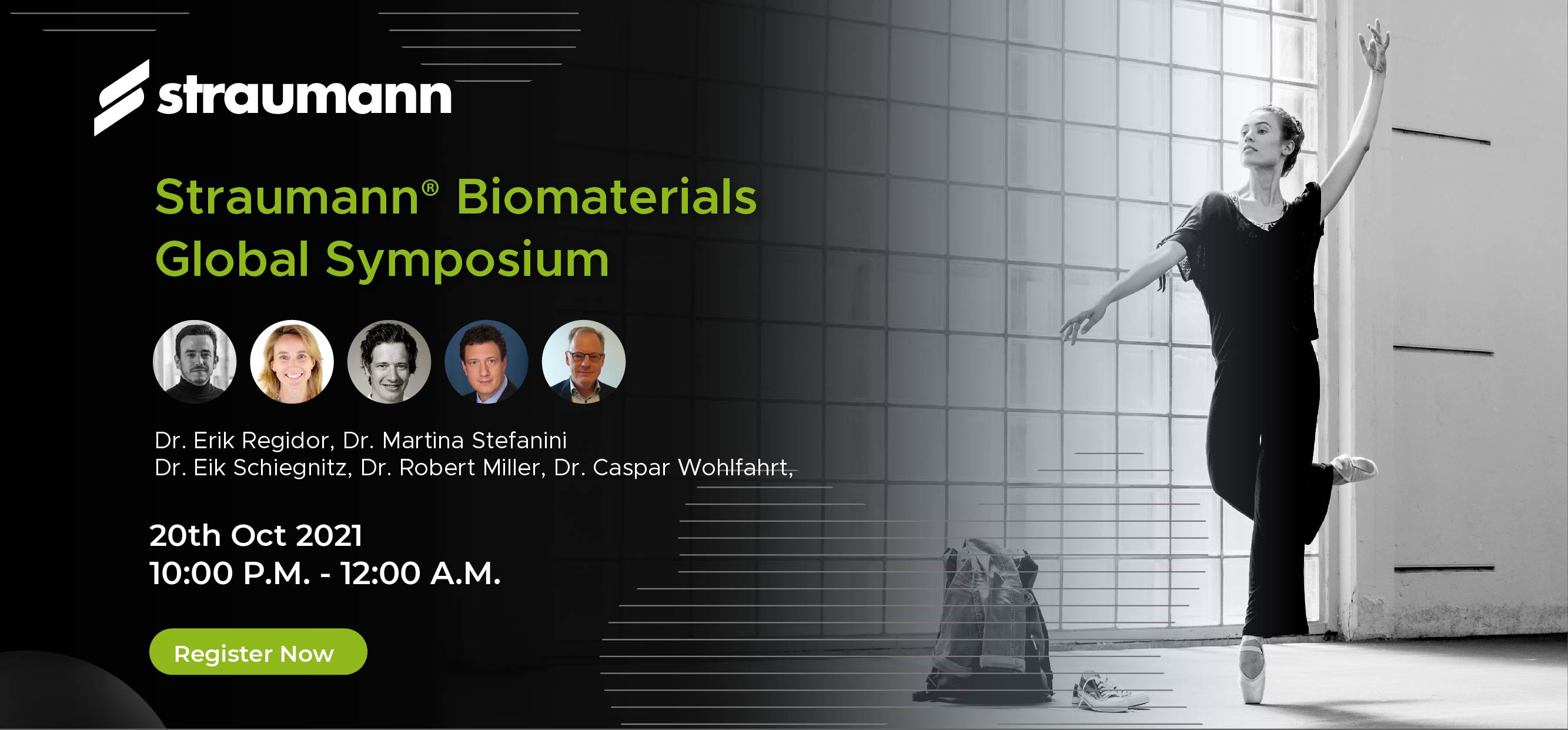 straumann

Straumann® Biomaterials Global Symposium

Dr. Erik Regidor, Dr. Martina Stefanini
Dr. Eik Schiegnitz, Dr. Robert Miller, Dr. Caspar Wohlfahrt,

20th Oct 2021
10:00 P.M. - 12:00 A.M.

Register Now